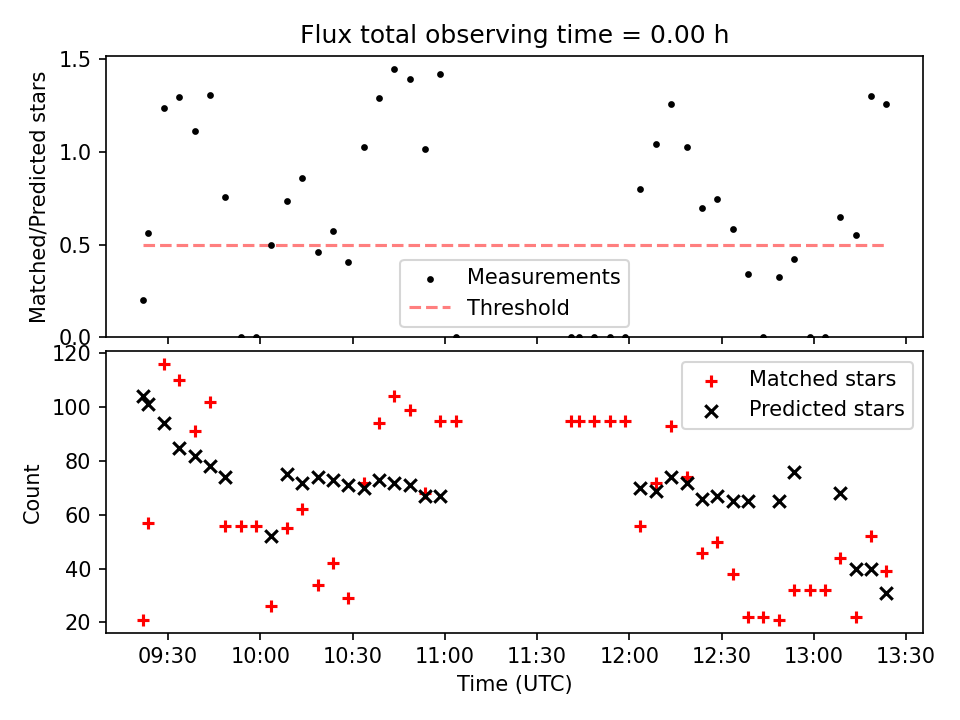 Flux total observing time = 0.00 h

Matched/Predicted stars

1.5
1.0
0.5
0.0

Measurements
Threshold

Count

120
100
80
60
40
20

Matched stars
Predicted stars

09:30 10:00 10:30 11:00 11:30 12:00 12:30 13:00 13:30
Time (UTC)